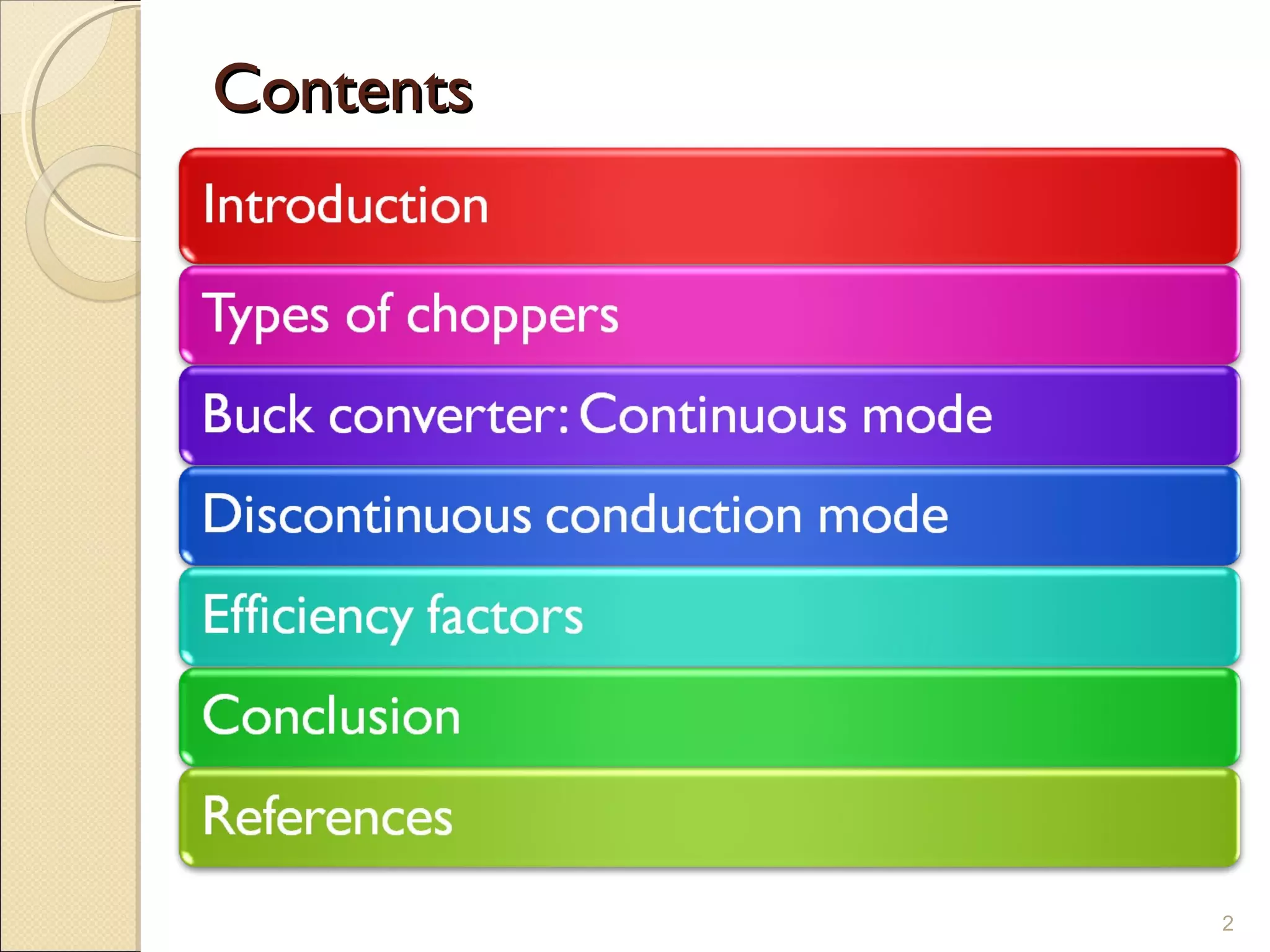 Contents

Introduction

Types of choppers

Buck converter: Continuous mode

Discontinuous conduction mode

Efficiency factors

Conclusion

References

2